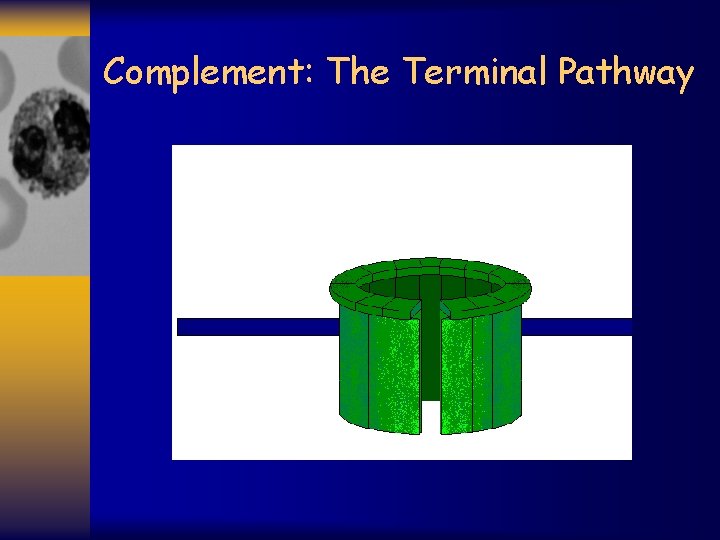 Complement: The Terminal Pathway